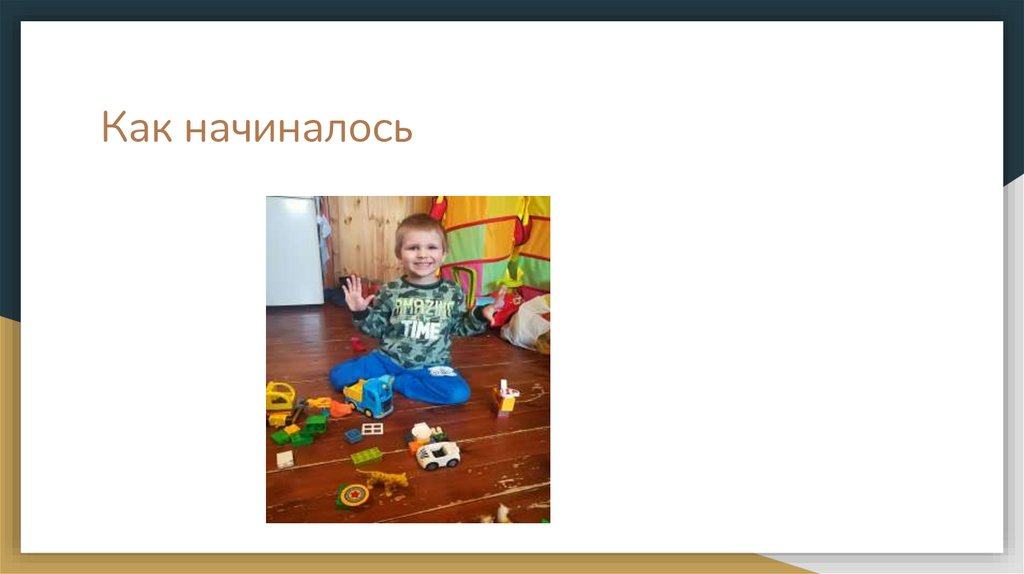 Как начиналось

AMAZING TIME